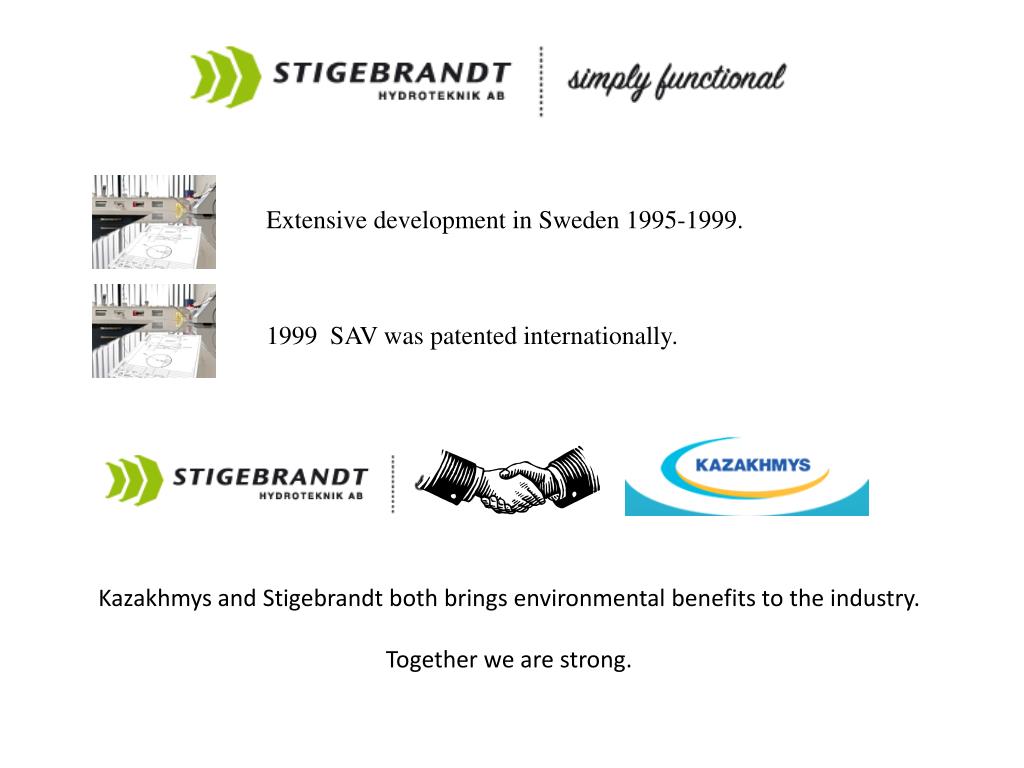 STIGEBRANDT
HYDROTEKNIK AB
simply functional

Extensive development in Sweden 1995-1999.

1999 SAV was patented internationally.

STIGEBRANDT
HYDROTEKNIK AB

KAZAKHMYS

Kazakhmys and Stigebrandt both brings environmental benefits to the industry.

Together we are strong.